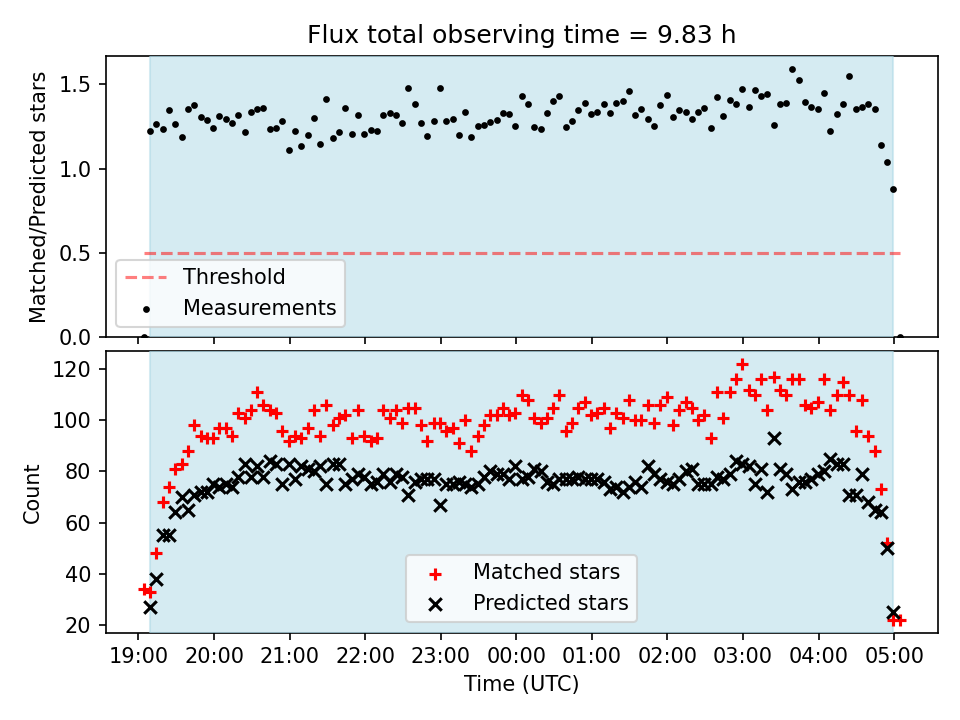 Flux total observing time = 9.83 h

Matched/Predicted stars

1.5
1.0
0.5
0.0

Threshold
Measurements

Count

120
100
80
60
40
20

Matched stars
Predicted stars

19:00 20:00 21:00 22:00 23:00 00:00 01:00 02:00 03:00 04:00 05:00

Time (UTC)